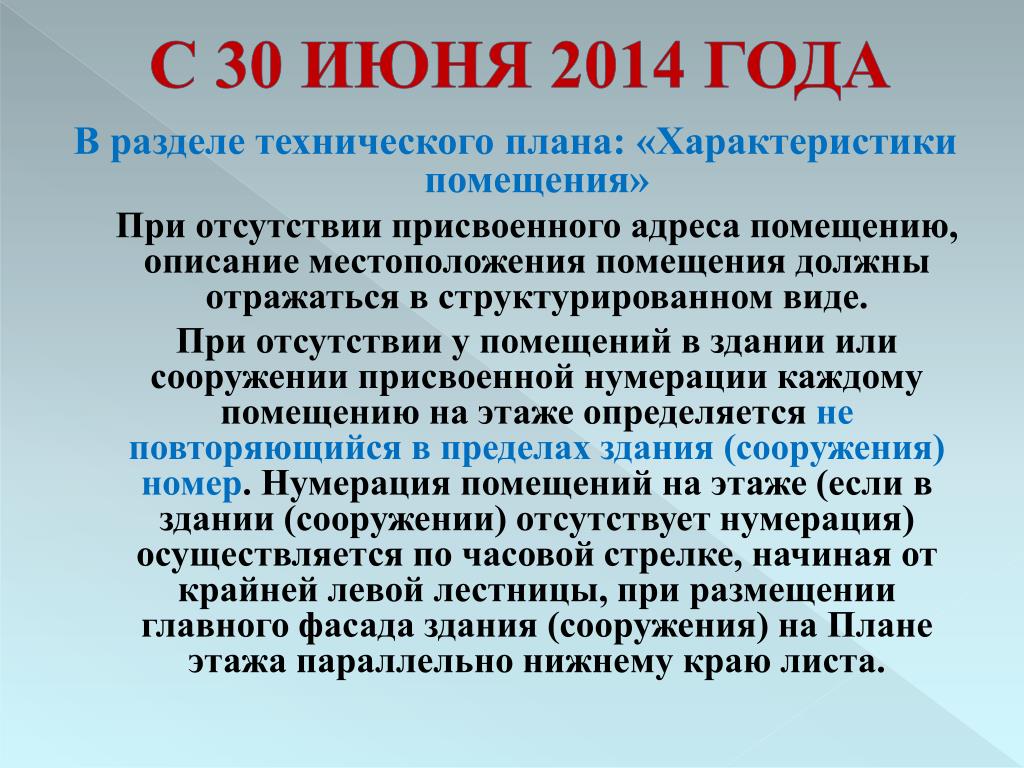 С 30 ИЮНЯ 2014 ГОДА

В разделе технического плана: «Характеристики помещения»

При отсутствии присвоенного адреса помещению, описание местоположения помещения должны отражаться в структурированном виде.

При отсутствии у помещений в здании или сооружении присвоенной нумерации каждому помещению на этаже определяется не повторяющийся в пределах здания (сооружения) номер. Нумерация помещений на этаже (если в здании (сооружении) отсутствует нумерация) осуществляется по часовой стрелке, начиная от крайней левой лестницы, при размещении главного фасада здания (сооружения) на Плане этажа параллельно нижнему краю листа.